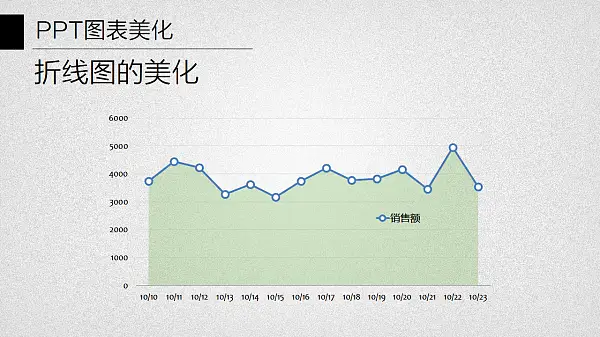 PPT图表美化

折线图的美化

6000
5000
4000
3000
2000
1000
0

销售额

10/10 10/11 10/12 10/13 10/14 10/15 10/16 10/17 10/18 10/19 10/20 10/21 10/22 10/23